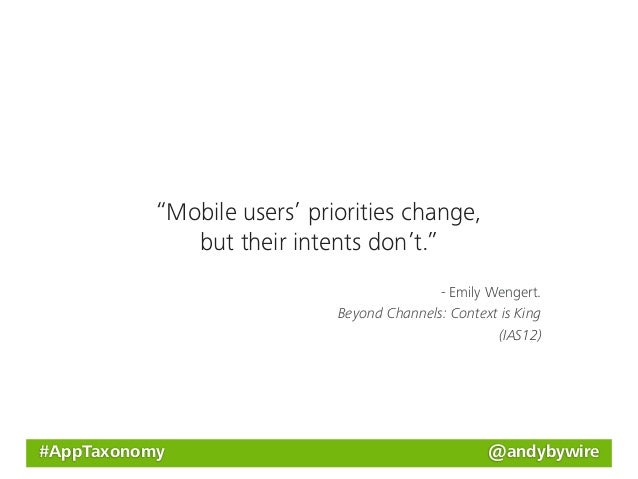 “Mobile users’ priorities change, but their intents don’t.”

- Emily Wengert.
Beyond Channels: Context is King
(IAS12)

#AppTaxonomy

@andybywire